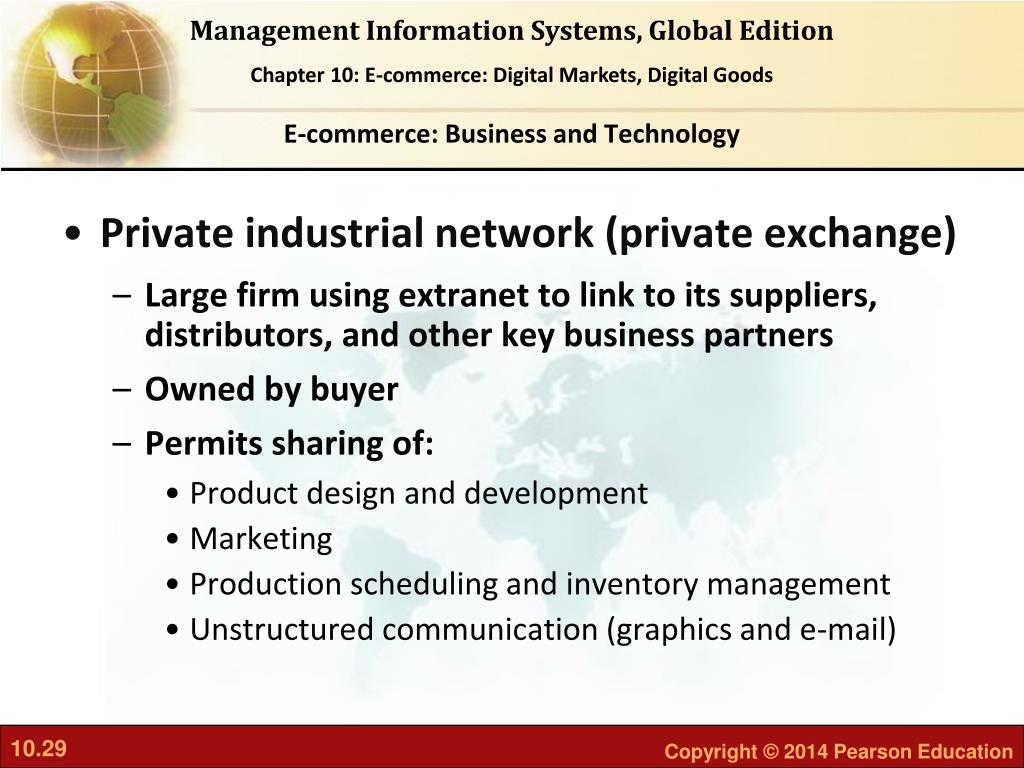 Management Information Systems, Global Edition

Chapter 10: E-commerce: Digital Markets, Digital Goods

E-commerce: Business and Technology

• Private industrial network (private exchange)
– Large firm using extranet to link to its suppliers, distributors, and other key business partners
– Owned by buyer
– Permits sharing of:
• Product design and development
• Marketing
• Production scheduling and inventory management
• Unstructured communication (graphics and e-mail)

10.29

Copyright © 2014 Pearson Education